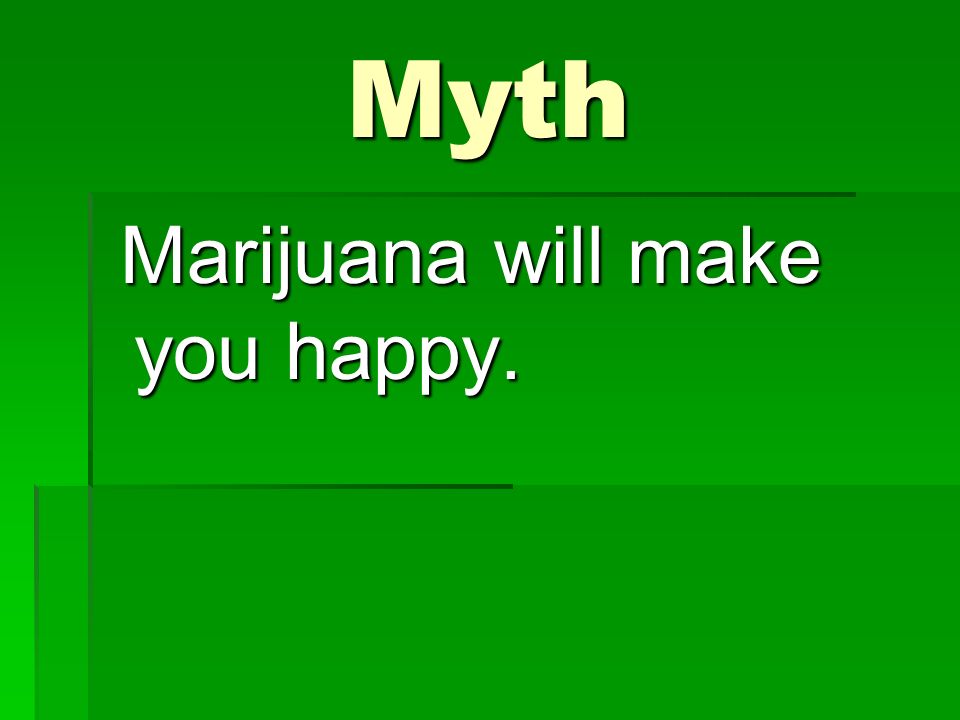 Myth

Marijuana will make you happy.